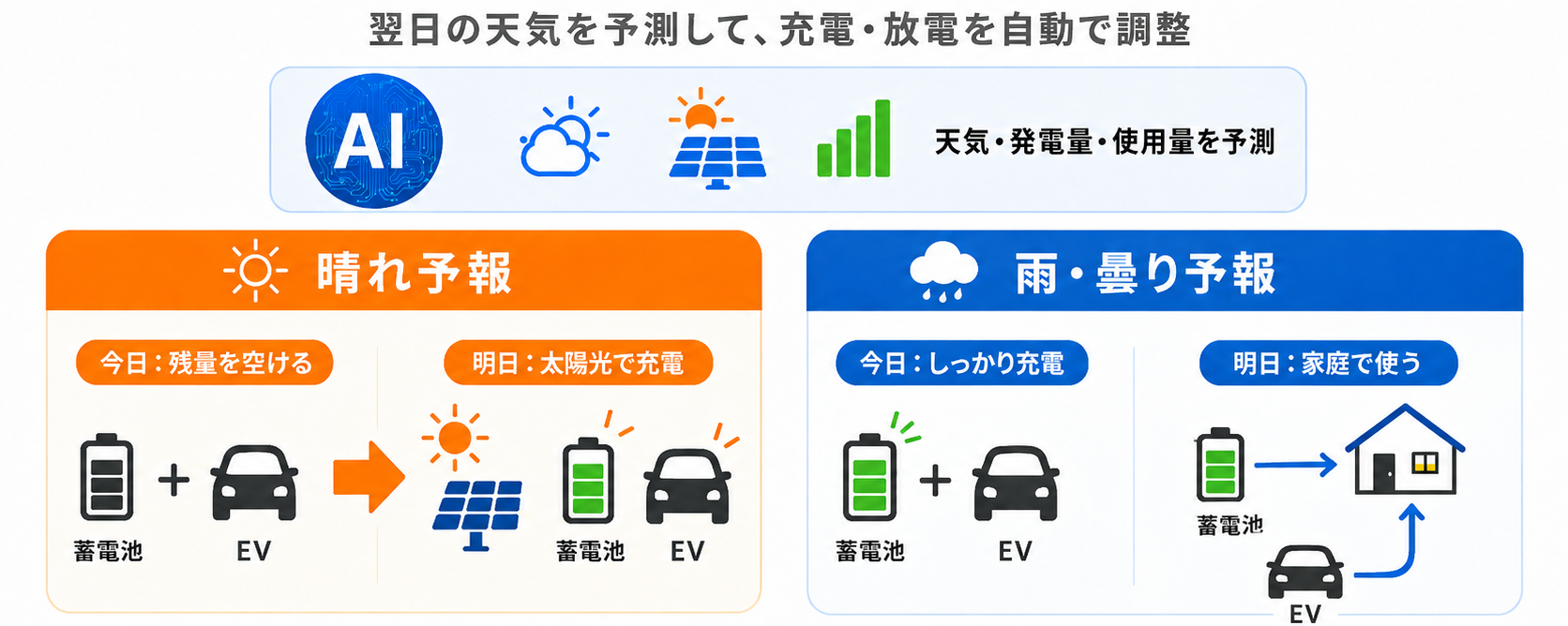 翌日の天気を予測して、充電・放電を自動で調整

AI

天気・発電量・使用量を予測

晴れ予報

今日：残量を空ける

蓄電池 + EV

明日：太陽光で充電

蓄電池 EV

雨・曇り予報

今日：しっかり充電

蓄電池 + EV

明日：家庭で使う

蓄電池

EV